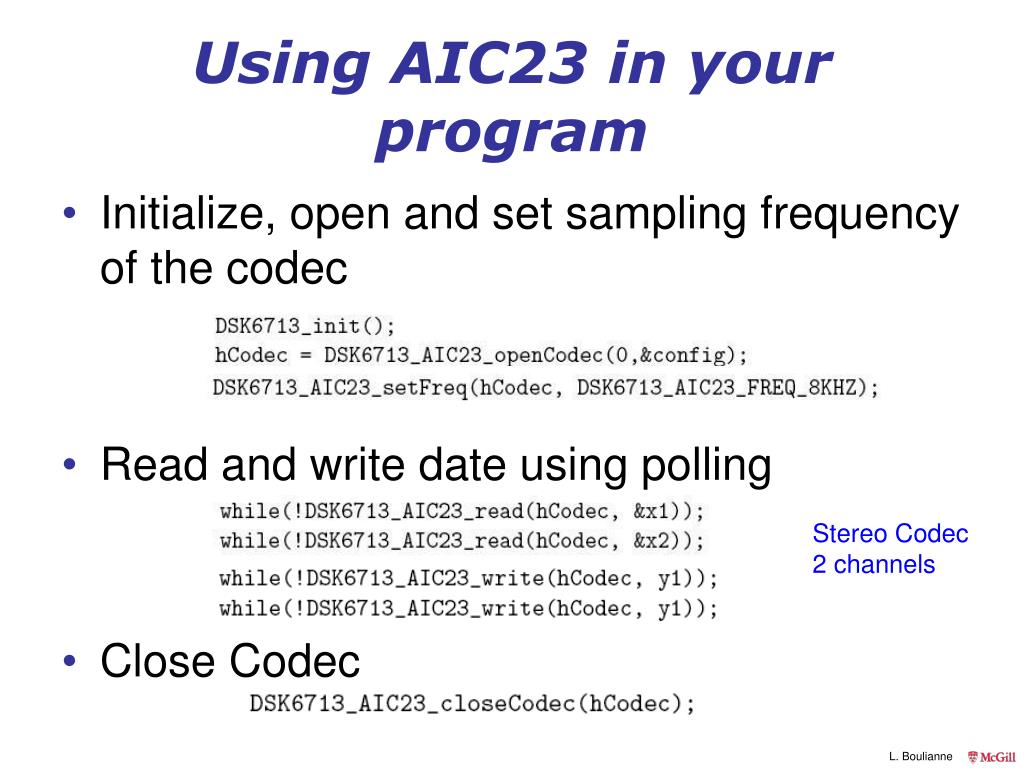 Using AIC23 in your program

• Initialize, open and set sampling frequency of the codec

DSK6713_init();
hCodec = DSK6713_AIC23_openCodec(0,&config);
DSK6713_AIC23_setFreq(hCodec, DSK6713_AIC23_FREQ_8KHZ);

• Read and write date using polling

while(!DSK6713_AIC23_read(hCodec, &x1));
while(!DSK6713_AIC23_read(hCodec, &x2));
while(!DSK6713_AIC23_write(hCodec, y1));
while(!DSK6713_AIC23_write(hCodec, y1));

Stereo Codec
2 channels

• Close Codec

DSK6713_AIC23_closeCodec(hCodec);

L. Boulianne McGill